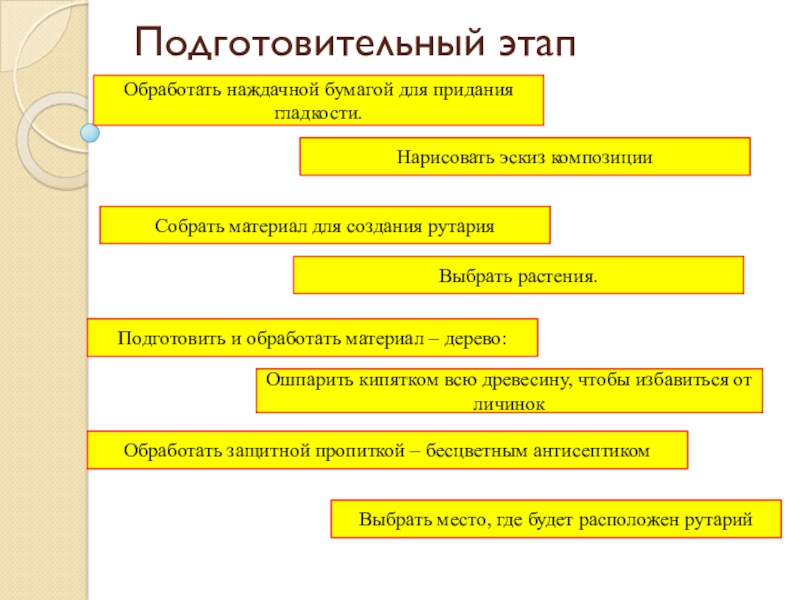 Подготовительный этап

Обработать наждачной бумагой для придания гладкости.

Нарисовать эскиз композиции

Собрать материал для создания рутария

Выбрать растения.

Подготовить и обработать материал – дерево:

Ошпарить кипятком всю древесину, чтобы избавиться от личинок

Обработать защитной пропиткой – бесцветным антисептиком

Выбрать место, где будет расположен рутарий